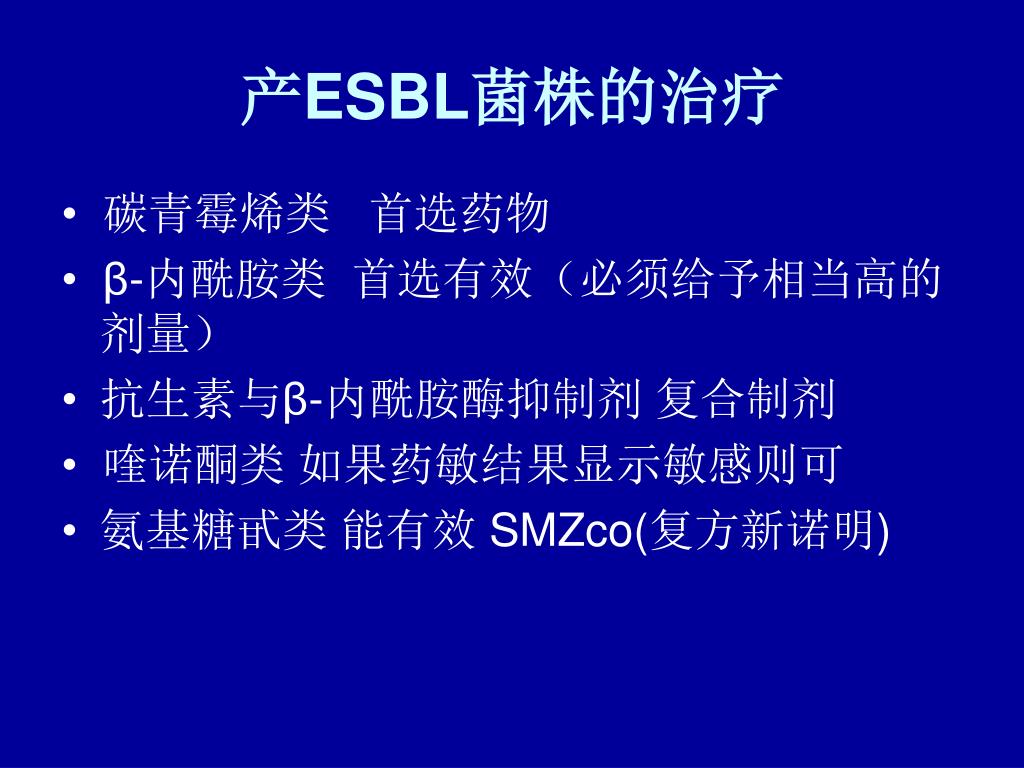 产ESBL菌株的治疗

• 碳青霉烯类 首选药物
• β-内酰胺类 首选有效（必须给予相当高的剂量）
• 抗生素与β-内酰胺酶抑制剂 复合制剂
• 喹诺酮类 如果药敏结果显示敏感则可
• 氨基糖甙类 能有效 SMZco(复方新诺明)